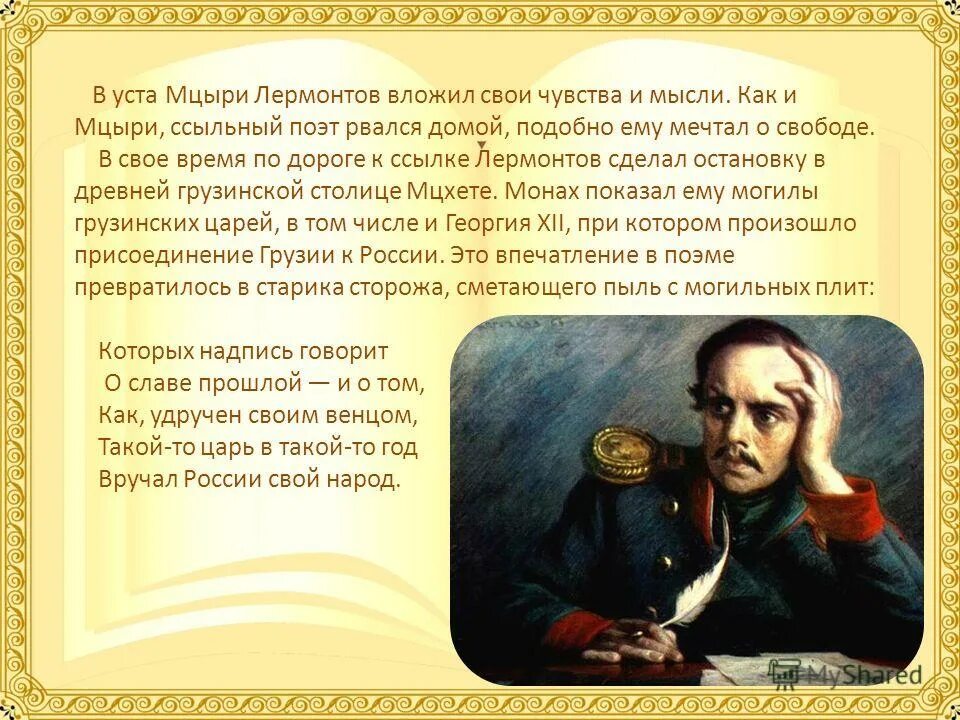 В уста Мцыри Лермонтов вложил свои чувства и мысли. Как и Мцыри, ссыльный поэт рвался домой, подобно ему мечтал о свободе.

В свое время по дороге к ссылке Лермонтов сделал остановку в древней грузинской столице Мцхете. Монах показал ему могилы грузинских царей, в том числе и Георгия XII, при котором произошло присоединение Грузии к России. Это впечатление в поэме превратилось в старика сторожа, сметающего пыль с могильных плит:

Которых надпись говорит
О славе прошлой — и о том,
Как, удручен своим венцом,
Такой-то царь в такой-то год
Вручал России свой народ.

MyShared